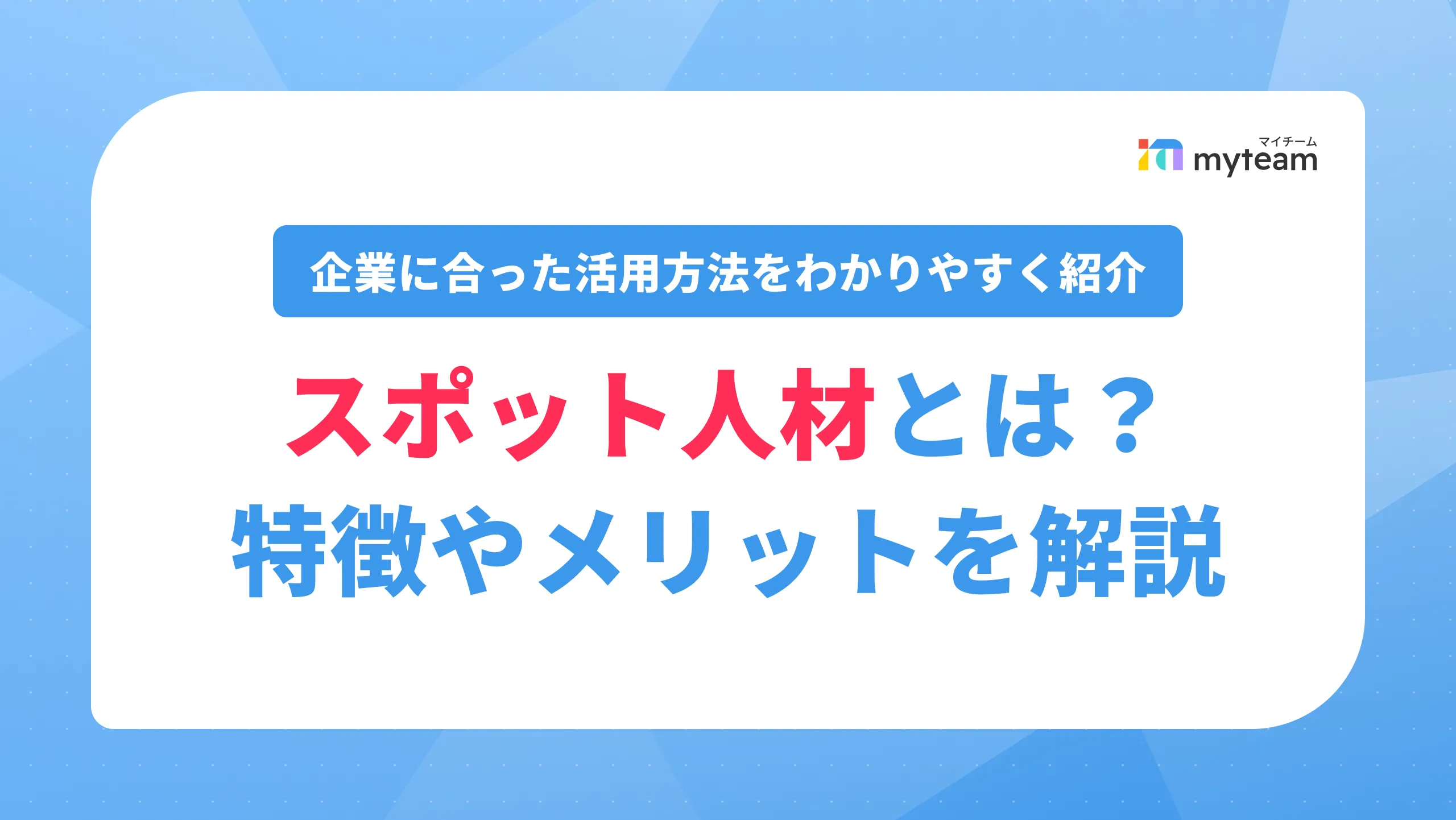 マイチーム
myteam

企業に合った活用方法をわかりやすく紹介

スポット人材とは？
特徴やメリットを解説